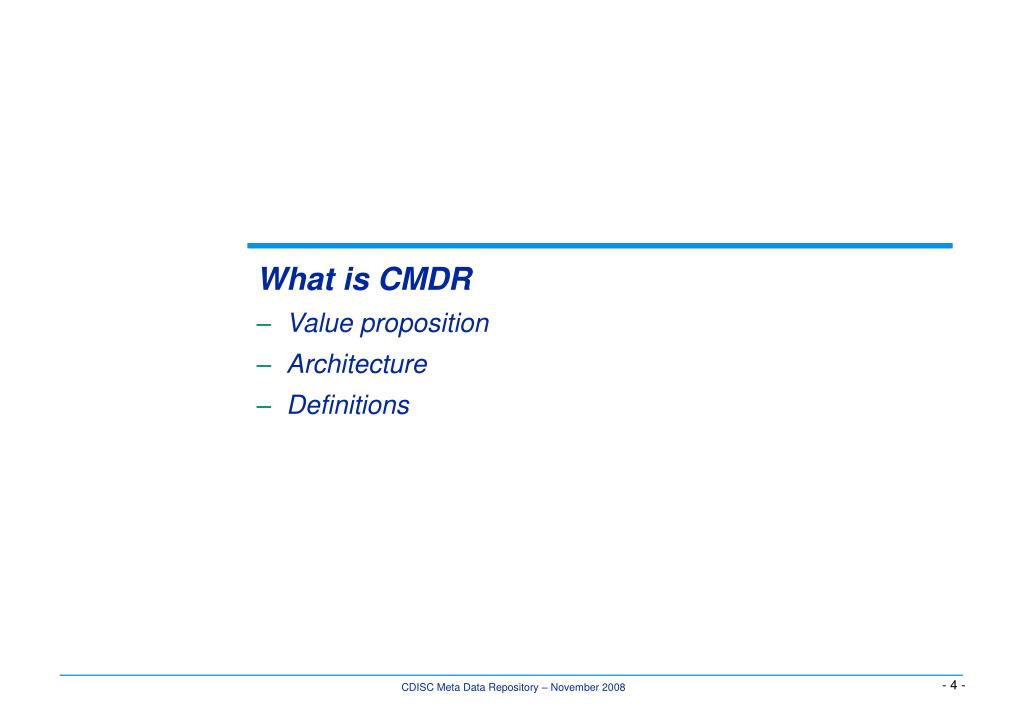 What is CMDR

– Value proposition
– Architecture
– Definitions

CDISC Meta Data Repository – November 2008

- 4 -